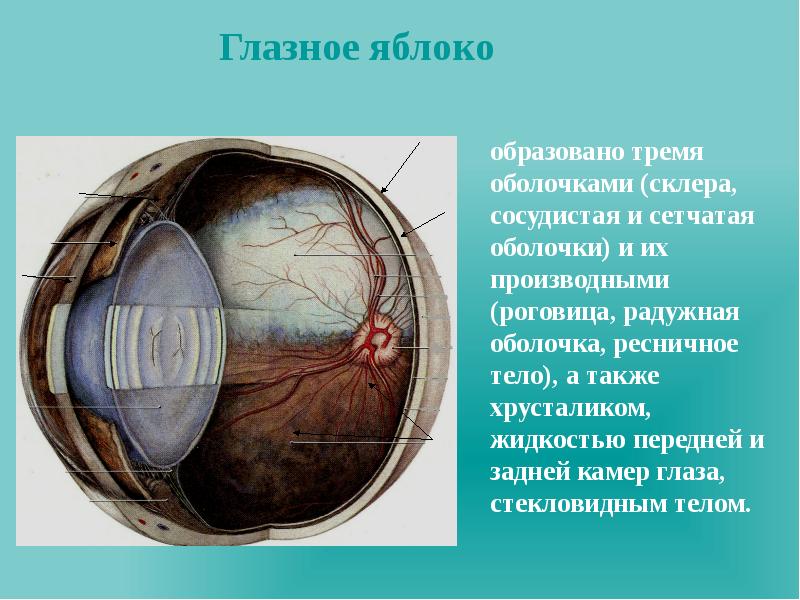 Глазное яблоко

образовано тремя оболочками (склера, сосудистая и сетчатая оболочки) и их производными (роговица, радужная оболочка, ресничное тело), а также хрусталиком, жидкостью передней и задней камер глаза, стекловидным телом.